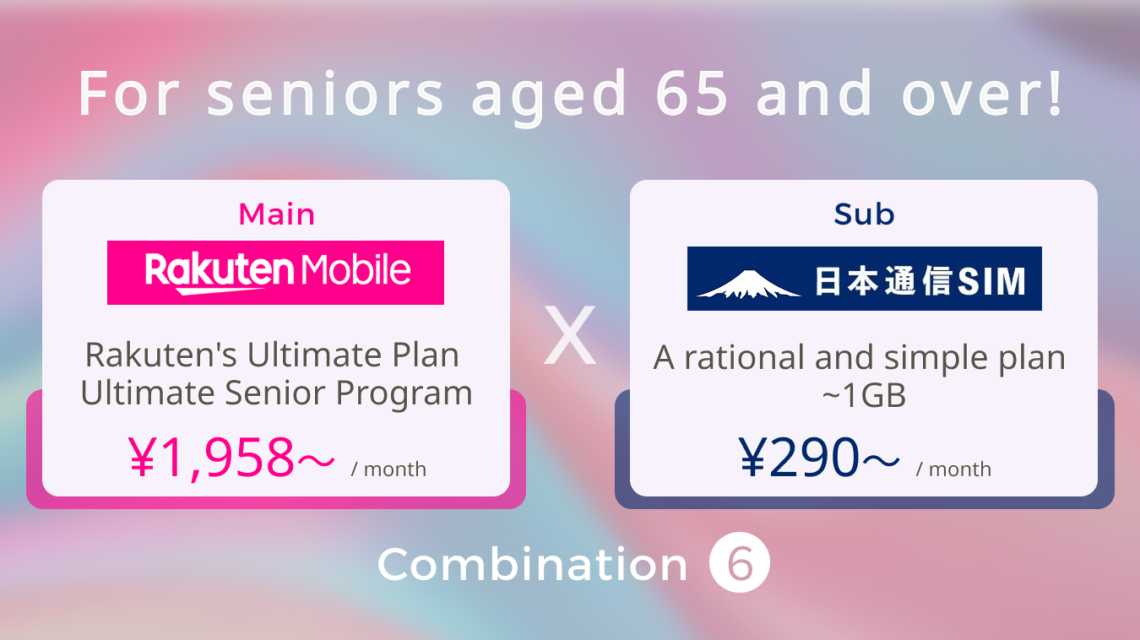 For seniors aged 65 and over!

Main

Rakuten Mobile

Rakuten's Ultimate Plan
Ultimate Senior Program

¥1,958～ / month

X

Sub

日本通信SIM

A rational and simple plan
~1GB

¥290～ / month

Combination 6